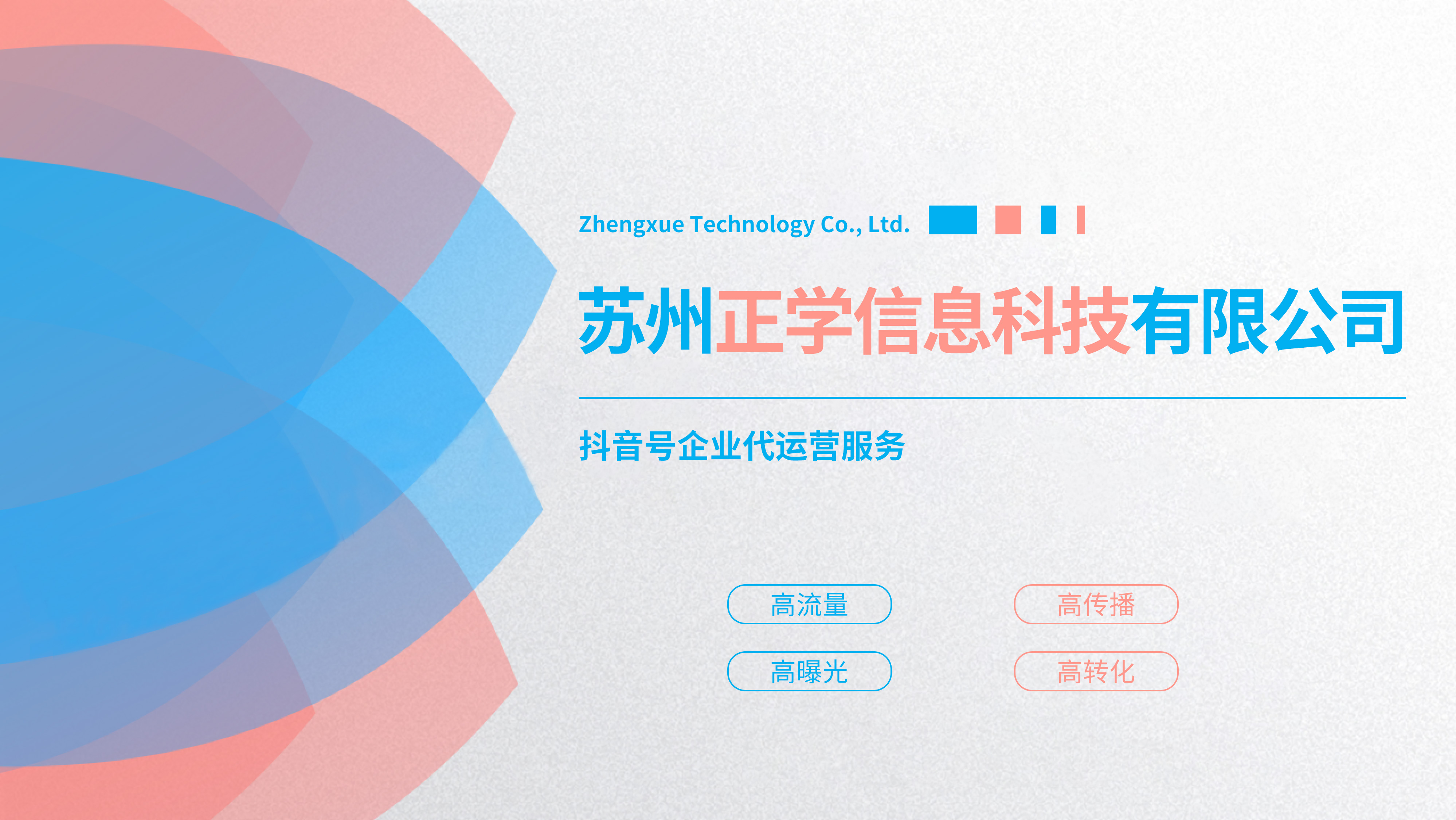 Zhengxue Technology Co., Ltd.

苏州正学信息科技有限公司

抖音号企业代运营服务

高流量

高传播

高曝光

高转化